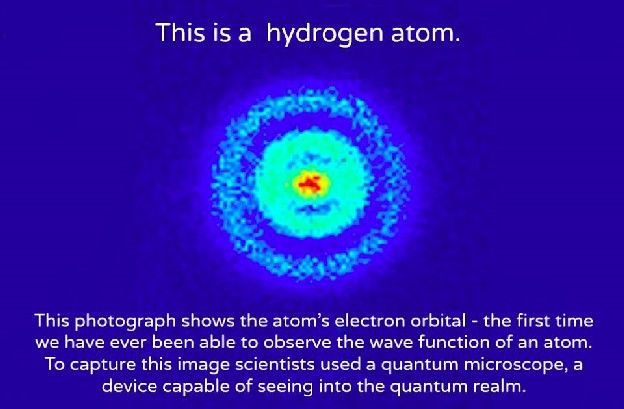 This is a hydrogen atom.

This photograph shows the atom's electron orbital - the first time we have ever been able to observe the wave function of an atom. To capture this image scientists used a quantum microscope, a device capable of seeing into the quantum realm.